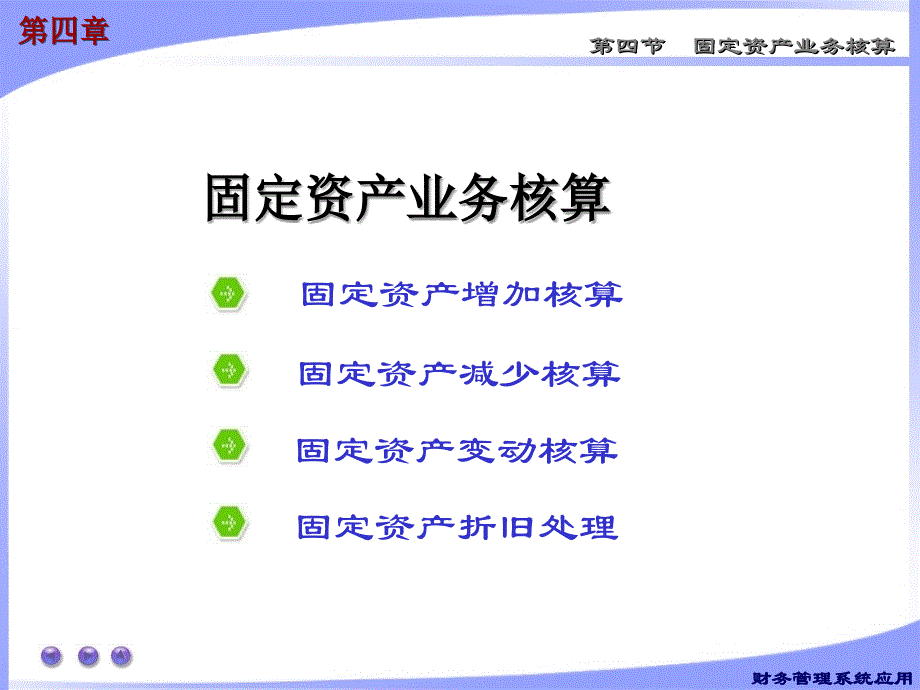 第四章

第四节　固定资产业务核算

固定资产业务核算

固定资产增加核算

固定资产减少核算

固定资产变动核算

固定资产折旧处理

财务管理系统应用